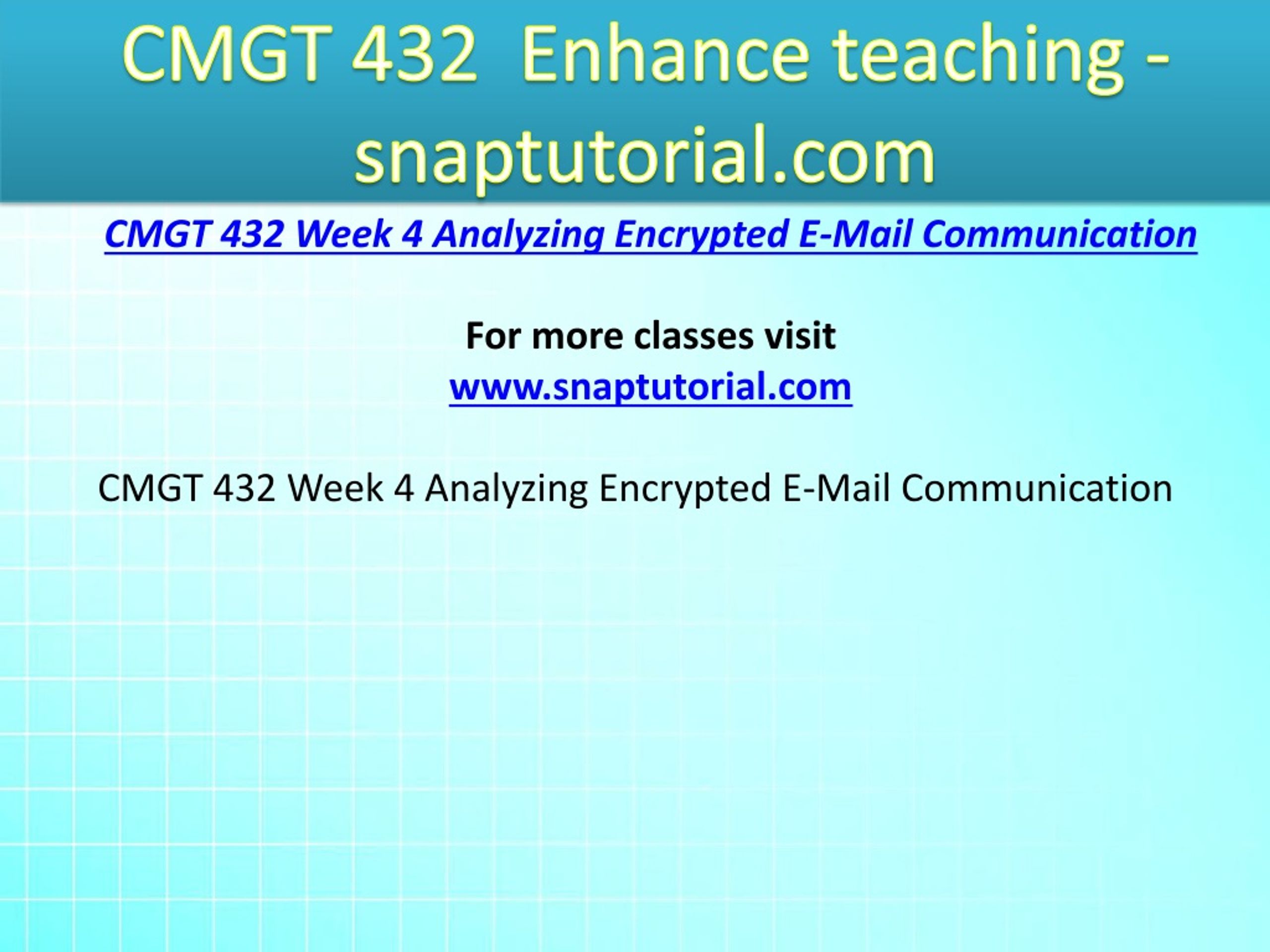 CMGT 432 Enhance teaching - snaptutorial.com

CMGT 432 Week 4 Analyzing Encrypted E-Mail Communication

For more classes visit
www.snaptutorial.com

CMGT 432 Week 4 Analyzing Encrypted E-Mail Communication